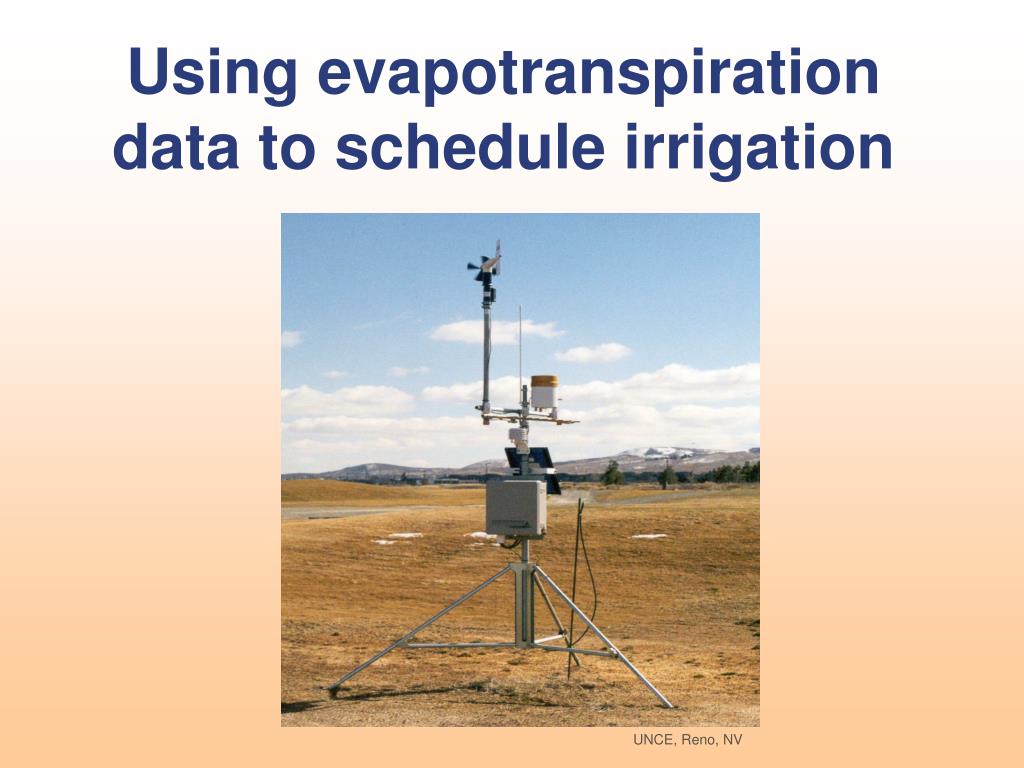 Using evapotranspiration data to schedule irrigation

UNCE, Reno, NV